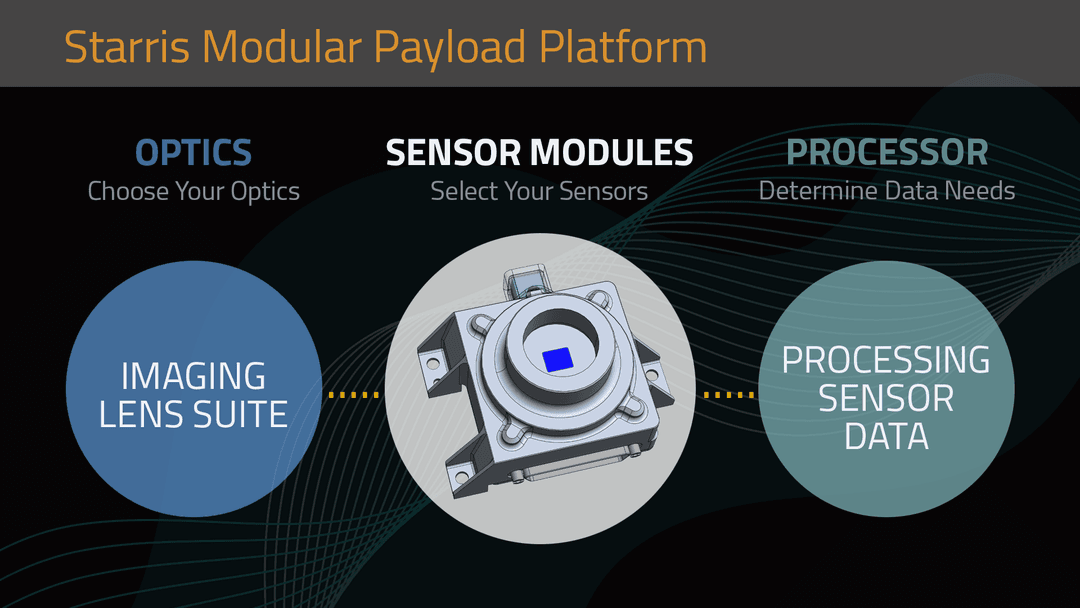 Starris Modular Payload Platform

OPTICS
Choose Your Optics

SENSOR MODULES
Select Your Sensors

PROCESSOR
Determine Data Needs

IMAGING LENS SUITE

PROCESSING SENSOR DATA